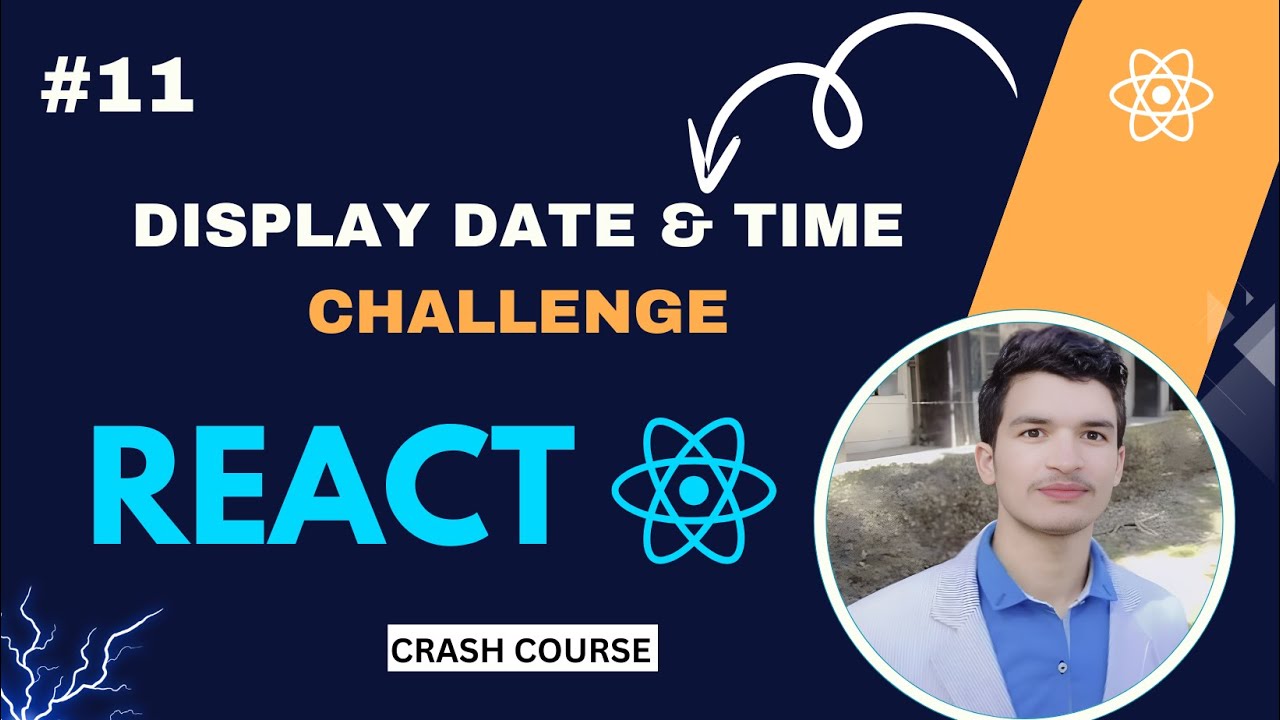 #11

DISPLAY DATE & TIME
CHALLENGE

REACT

CRASH COURSE